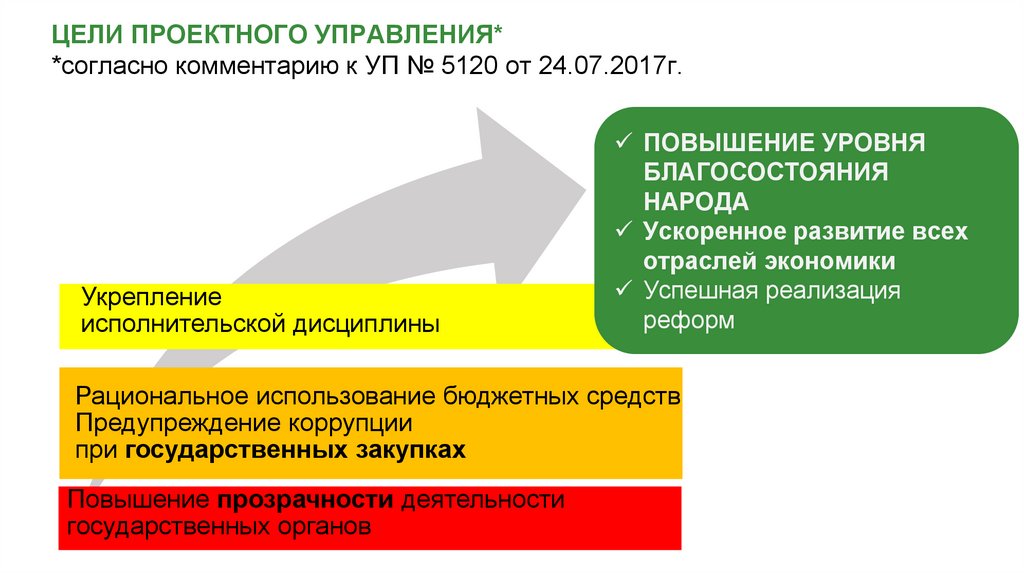 ЦЕЛИ ПРОЕКТНОГО УПРАВЛЕНИЯ*
*согласно комментарию к УП № 5120 от 24.07.2017г.

✓ ПОВЫШЕНИЕ УРОВНЯ БЛАГОСОСТОЯНИЯ НАРОДА
✓ Ускоренное развитие всех отраслей экономики
✓ Успешная реализация реформ

Укрепление исполнительской дисциплины

Рациональное использование бюджетных средств
Предупреждение коррупции при государственных закупках

Повышение прозрачности деятельности государственных органов